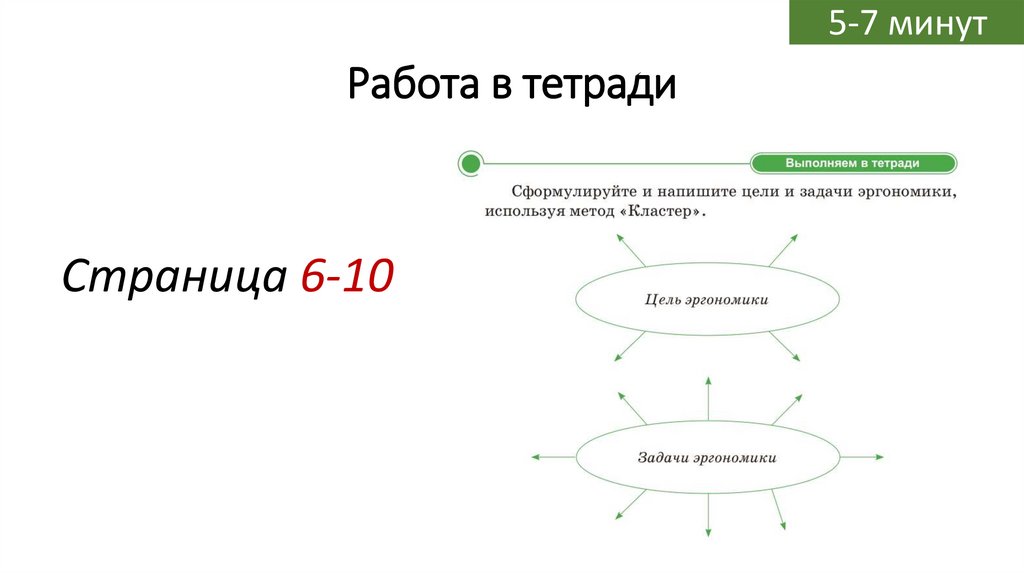 5-7 минут

Работа в тетради

Страница 6-10

Выполняем в тетради

Сформулируйте и напишите цели и задачи эргономики, используя метод «Кластер».

Цель эргономики

Задачи эргономики